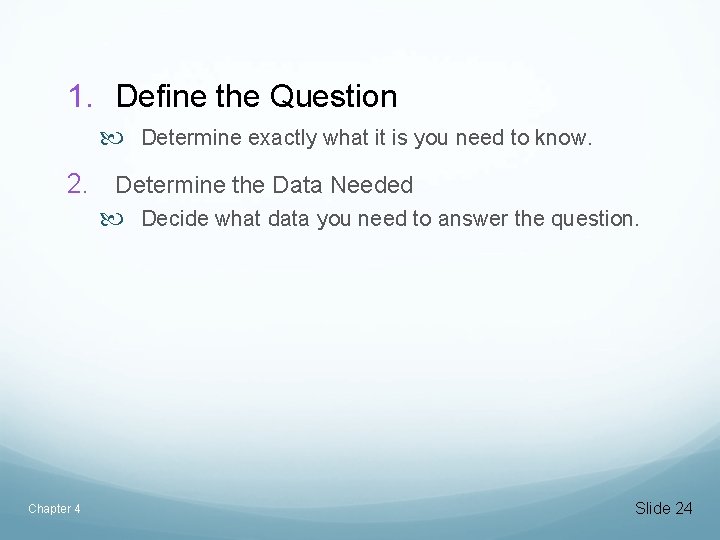 1. Define the Question

Determine exactly what it is you need to know.

2. Determine the Data Needed

Decide what data you need to answer the question.

Chapter 4

Slide 24